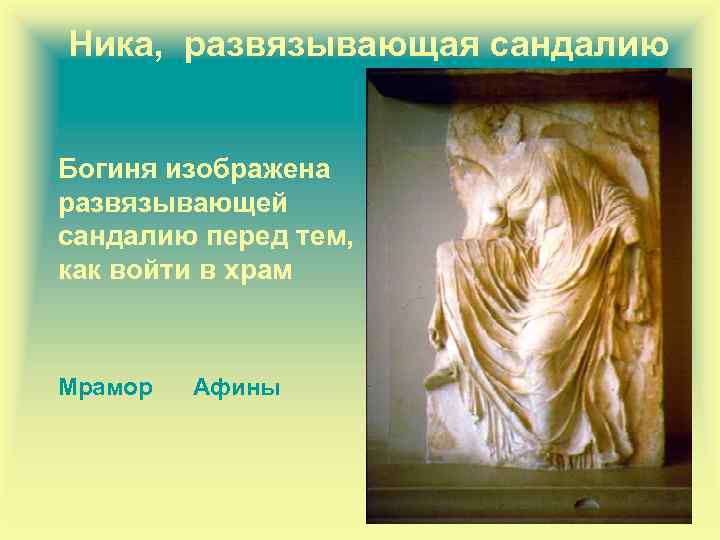 Ника, развязывающая сандалию

Богиня изображена развязывающей сандалию перед тем, как войти в храм

Мрамор Афины